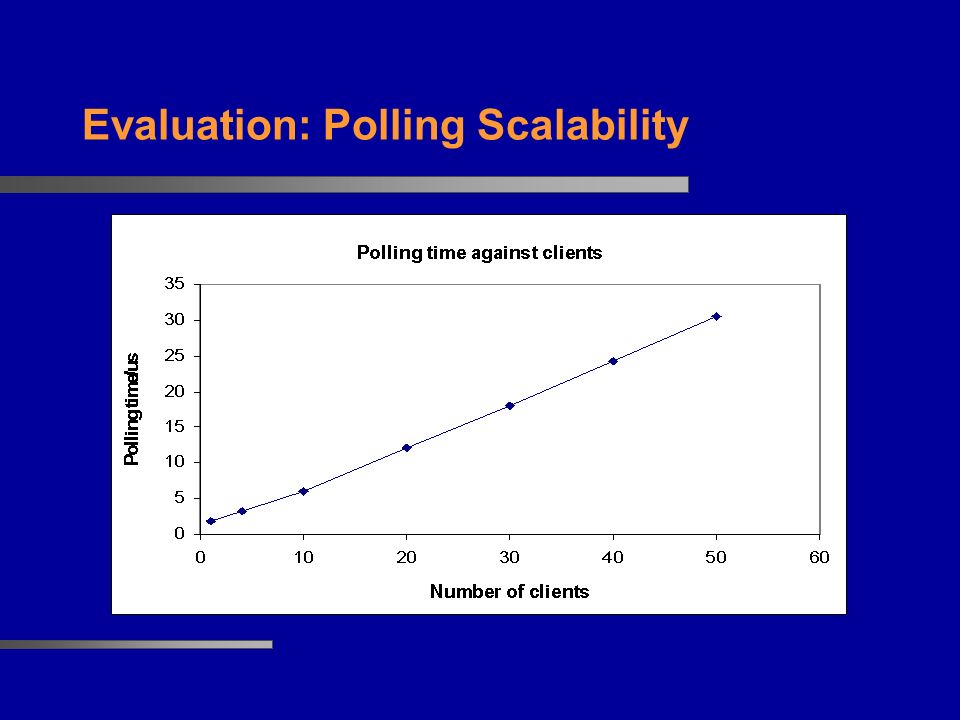 Evaluation: Polling Scalability

Polling time against clients

Polling time/us

35
30
25
20
15
10
5
0

0
10
20
30
40
50
60

Number of clients